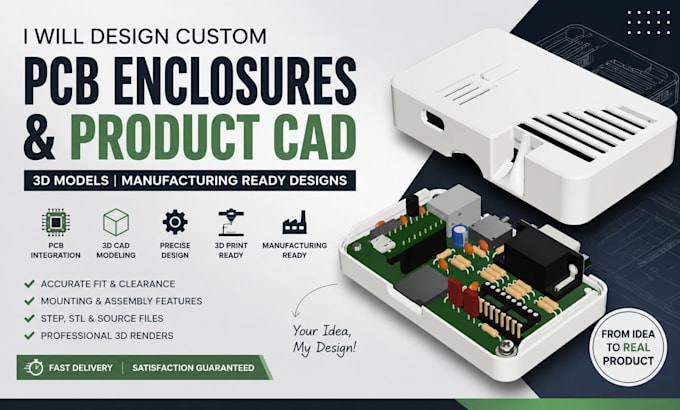 I WILL DESIGN CUSTOM

PCB ENCLOSURES & PRODUCT CAD

3D MODELS | MANUFACTURING READY DESIGNS

PCB INTEGRATION

3D CAD MODELING

PRECISE DESIGN

3D PRINT READY

MANUFACTURING READY

ACCURATE FIT & CLEARANCE

MOUNTING & ASSEMBLY FEATURES

STEP, STL & SOURCE FILES

PROFESSIONAL 3D RENDERS

FAST DELIVERY | SATISFACTION GUARANTEED

Your Idea, My Design!

FROM IDEA TO REAL PRODUCT